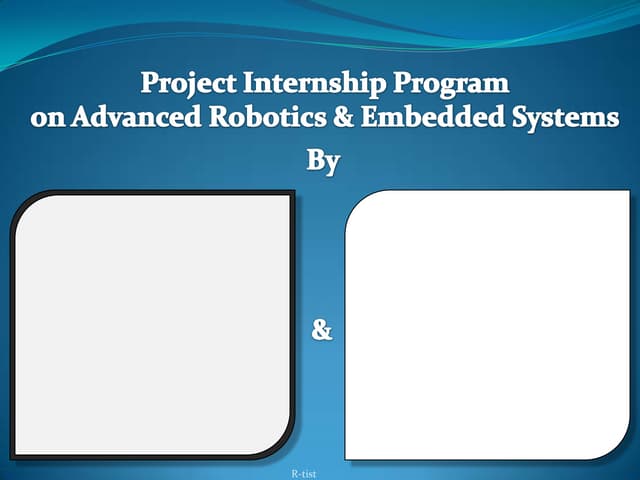 Project Internship Program
on Advanced Robotics & Embedded Systems

By

&

R-tist